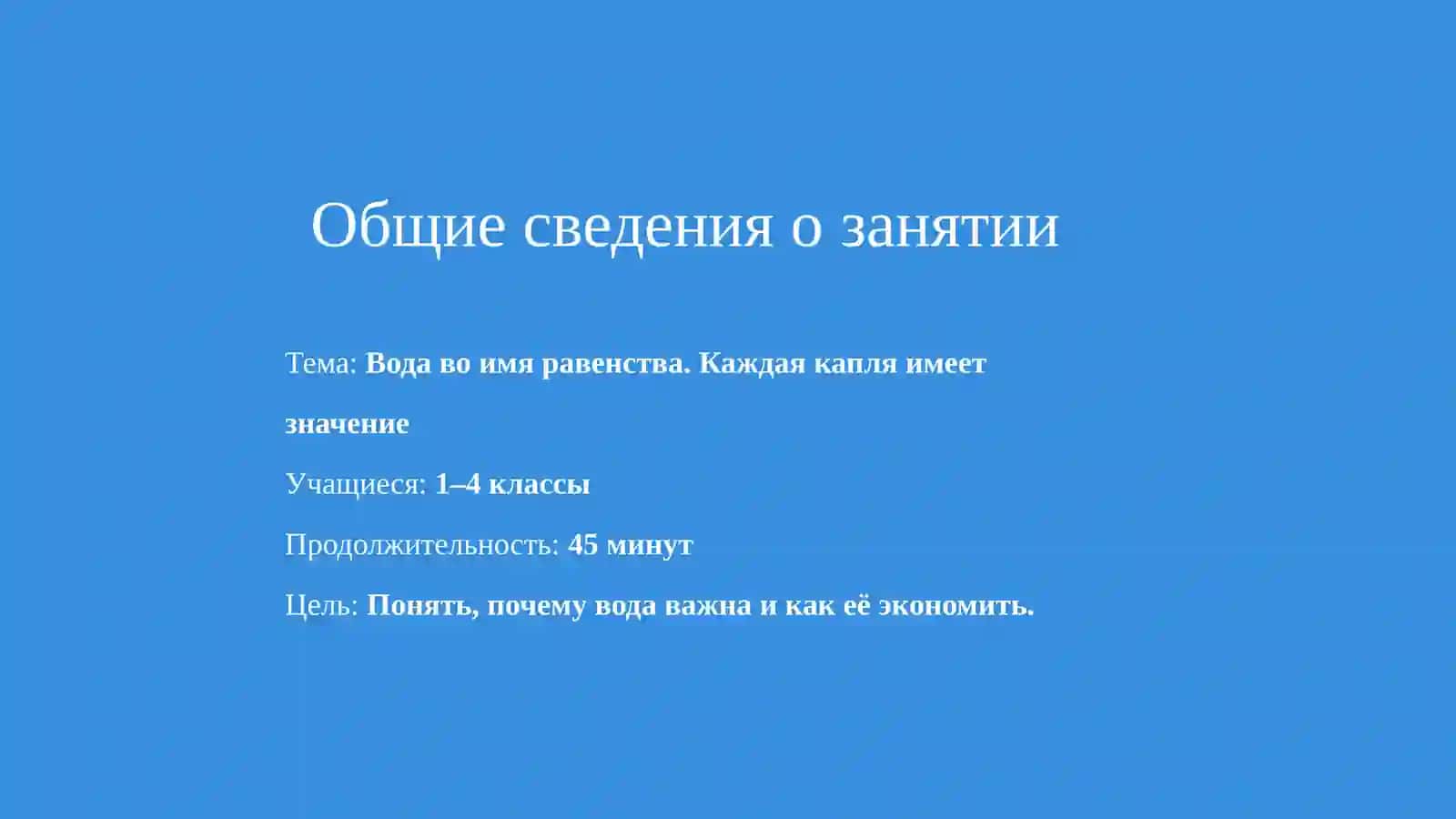 Общие сведения о занятии

Тема: Вода во имя равенства. Каждая капля имеет значение

Учащиеся: 1–4 классы

Продолжительность: 45 минут

Цель: Понять, почему вода важна и как её экономить.